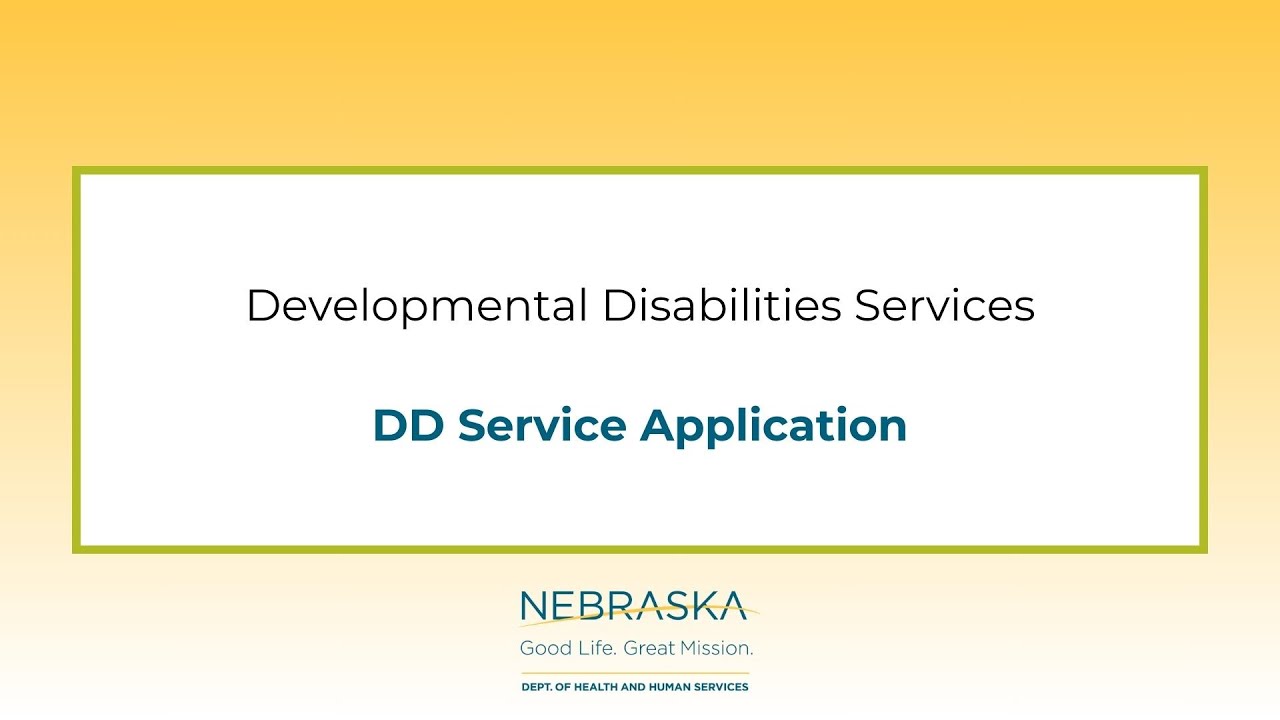 Developmental Disabilities Services

DD Service Application

NEBRASKA
Good Life. Great Mission.
DEPT. OF HEALTH AND HUMAN SERVICES